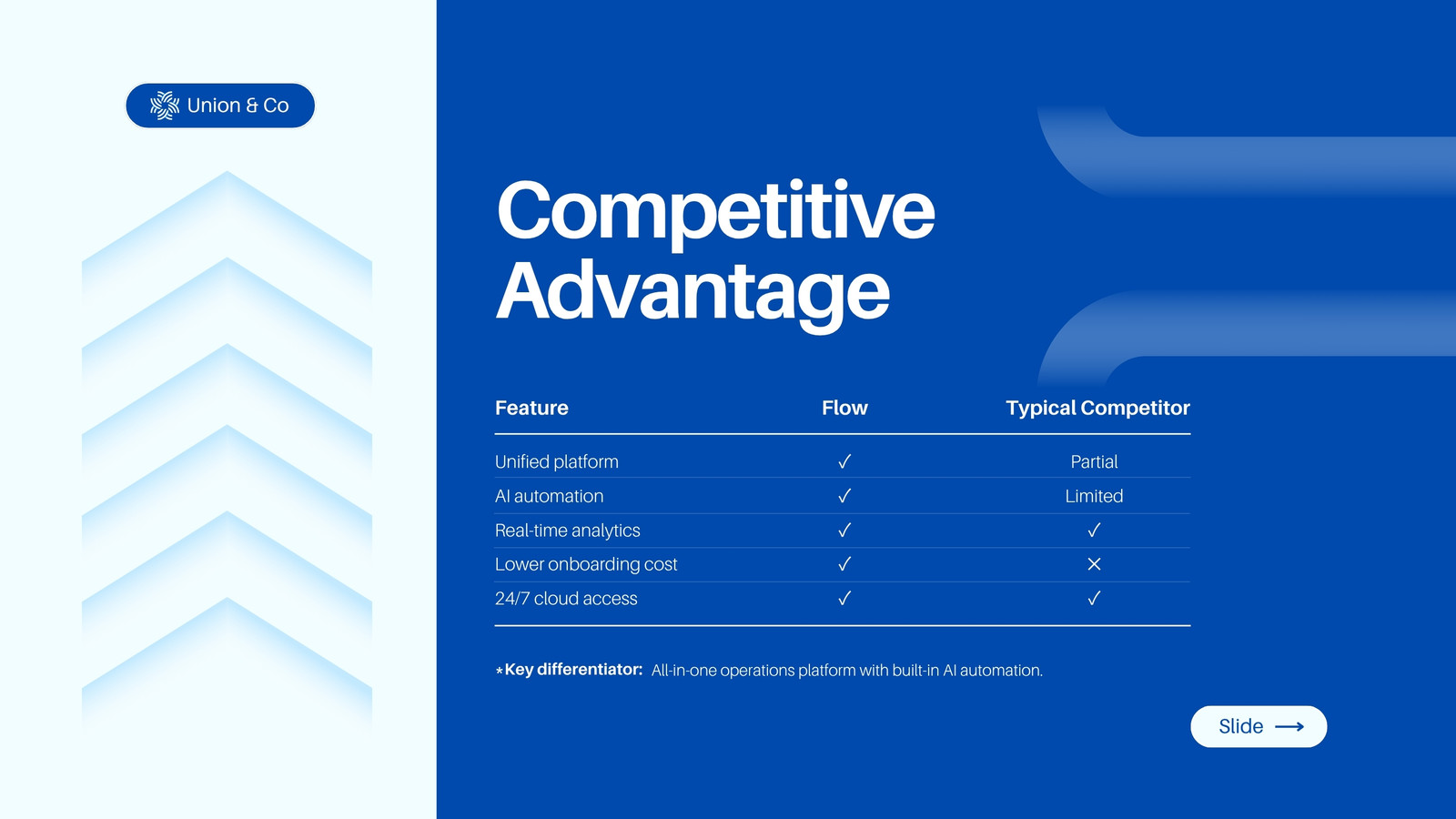 Union & Co

Competitive Advantage

| Feature | Flow | Typical Competitor |
|---|---|---|
| Unified platform | ✓ | Partial |
| AI automation | ✓ | Limited |
| Real-time analytics | ✓ | ✓ |
| Lower onboarding cost | ✓ | ✕ |
| 24/7 cloud access | ✓ | ✓ |

*Key differentiator: All-in-one operations platform with built-in AI automation.

Slide ⟶